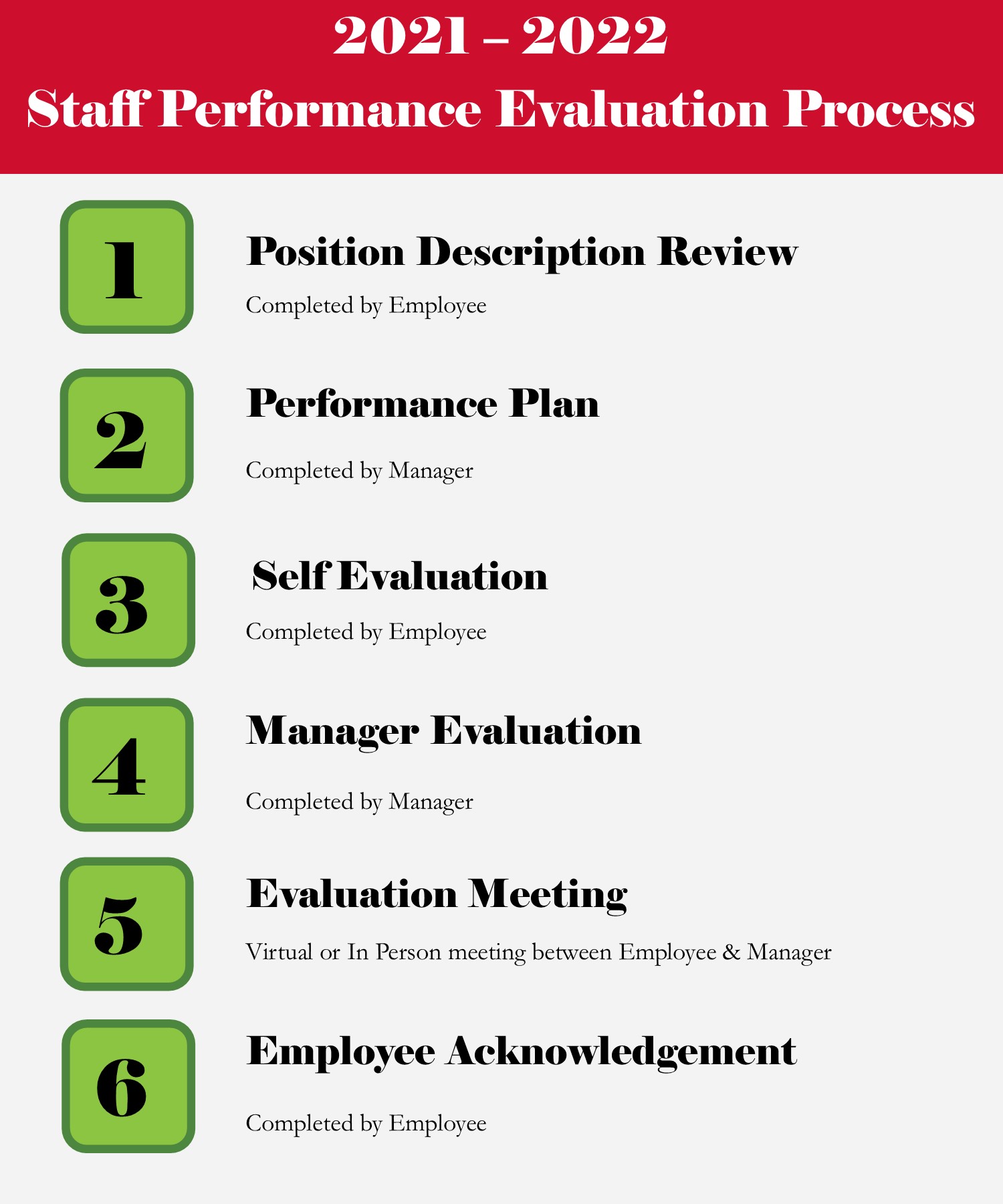 2021 – 2022
Staff Performance Evaluation Process

1
Position Description Review
Completed by Employee

2
Performance Plan
Completed by Manager

3
Self Evaluation
Completed by Employee

4
Manager Evaluation
Completed by Manager

5
Evaluation Meeting
Virtual or In Person meeting between Employee & Manager

6
Employee Acknowledgement
Completed by Employee